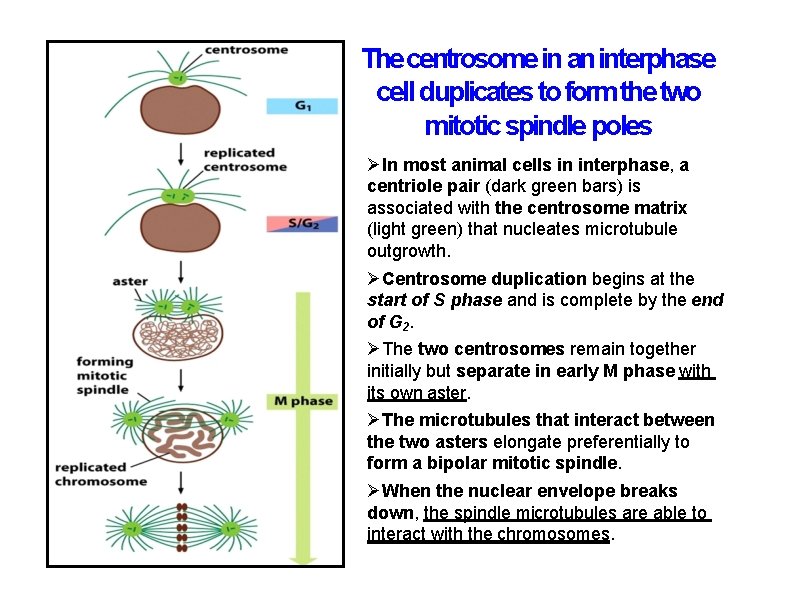 centrosome

$G_1$

replicated centrosome

$S/G_2$

aster

forming mitotic spindle

M phase

replicated chromosome

The centrosome in an interphase cell duplicates to form the two mitotic spindle poles

➢In most animal cells in interphase, a centriole pair (dark green bars) is associated with the centrosome matrix (light green) that nucleates microtubule outgrowth.

➢Centrosome duplication begins at the start of S phase and is complete by the end of $G_2$.

➢The two centrosomes remain together initially but separate in early M phase with its own aster.

➢The microtubules that interact between the two asters elongate preferentially to form a bipolar mitotic spindle.

➢When the nuclear envelope breaks down, the spindle microtubules are able to interact with the chromosomes.